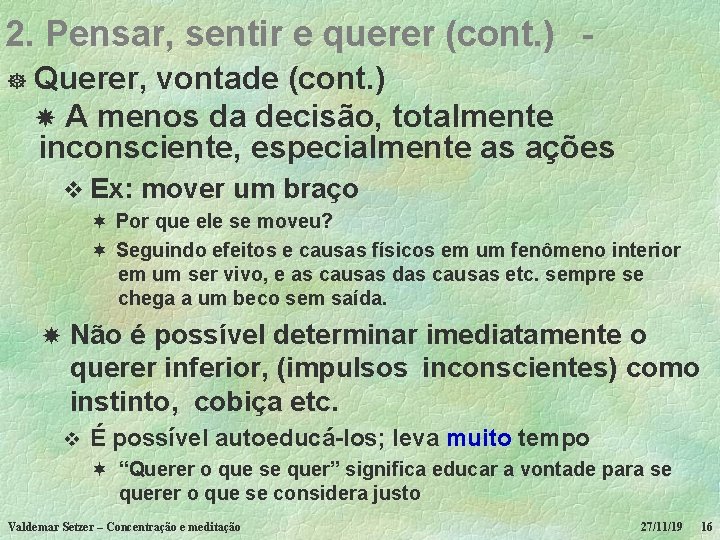 2. Pensar, sentir e querer (cont.) -

Querer, vontade (cont.)

A menos da decisão, totalmente inconsciente, especialmente as ações

Ex: mover um braço

Por que ele se moveu?

Seguindo efeitos e causas físicos em um fenômeno interior em um ser vivo, e as causas das causas etc. sempre se chega a um beco sem saída.

Não é possível determinar imediatamente o querer inferior, (impulsos inconscientes) como instinto, cobiça etc.

É possível autoeducá-los; leva muito tempo

"Querer o que se quer" significa educar a vontade para se querer o que se considera justo

Valdemar Setzer – Concentração e meditação 27/11/19 16